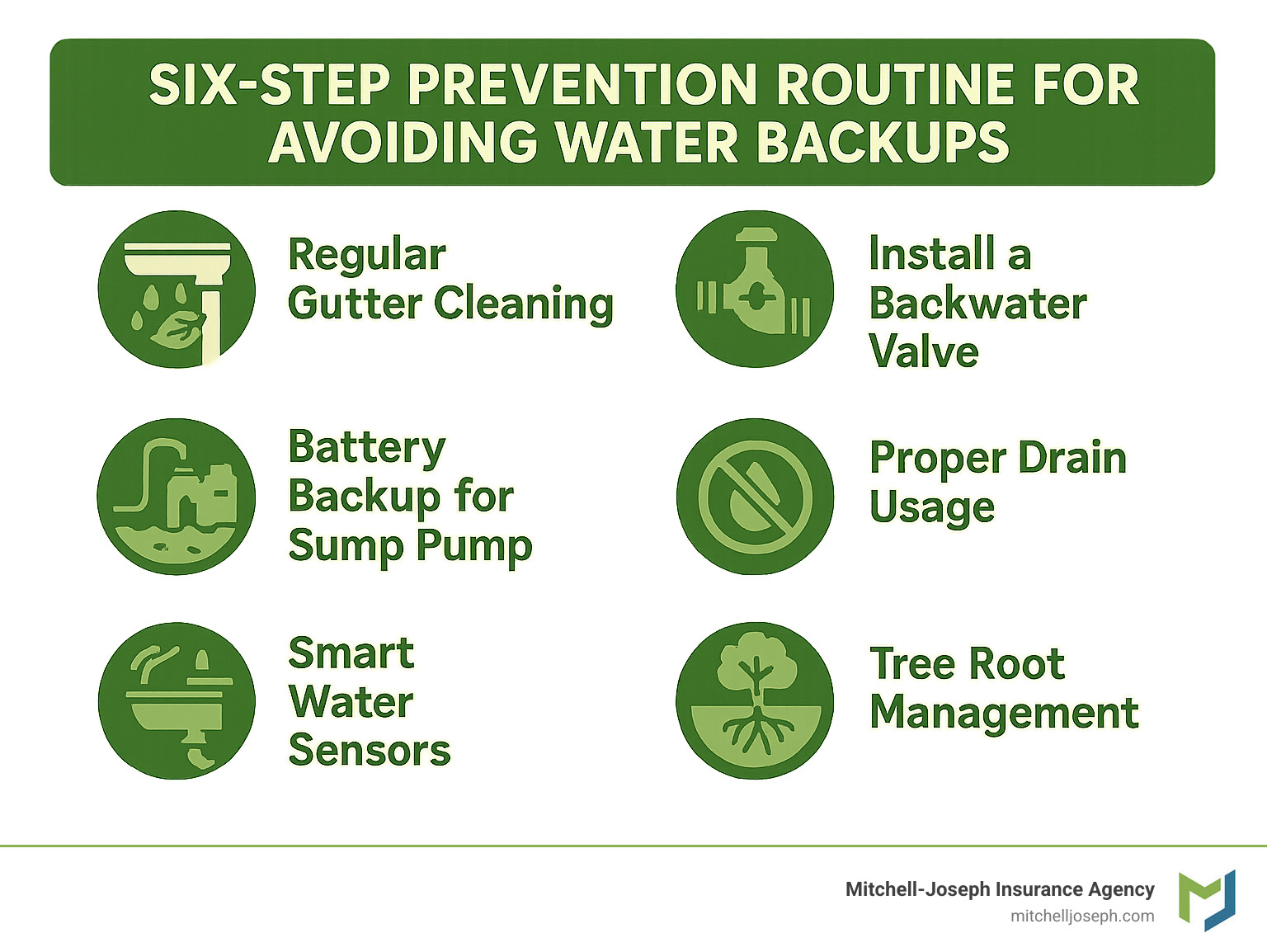 SIX-STEP PREVENTION ROUTINE FOR AVOIDING WATER BACKUPS

Regular Gutter Cleaning

Battery Backup for Sump Pump

Smart Water Sensors

Install a Backwater Valve

Proper Drain Usage

Tree Root Management

Mitchell-Joseph Insurance Agency
mitchelljoseph.com